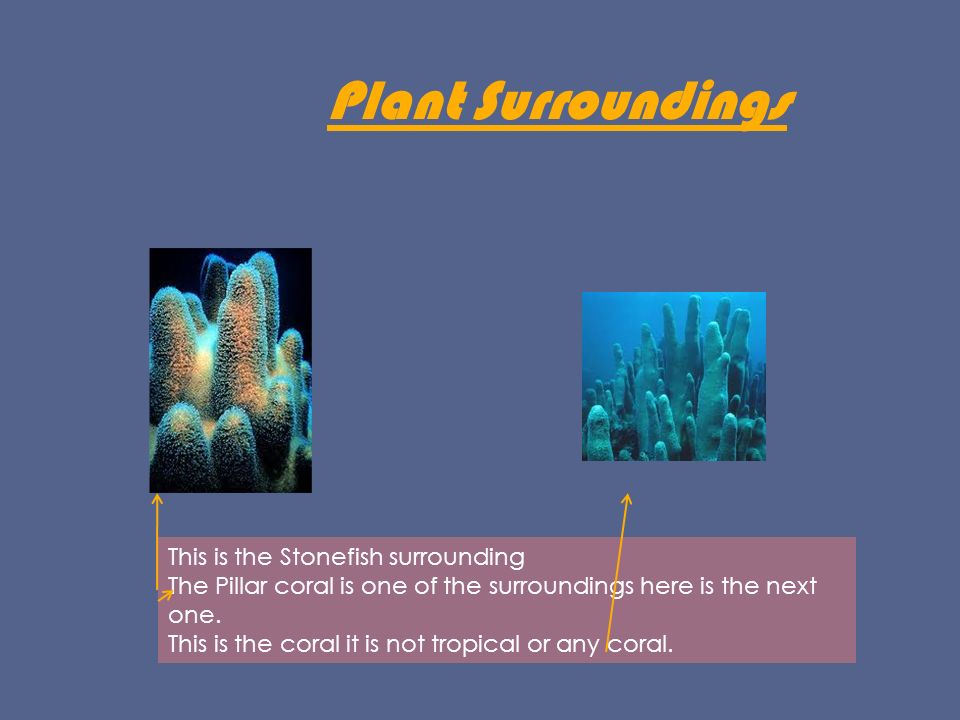 Plant Surroundings

This is the Stonefish surrounding
The Pillar coral is one of the surroundings here is the next one.
This is the coral it is not tropical or any coral.